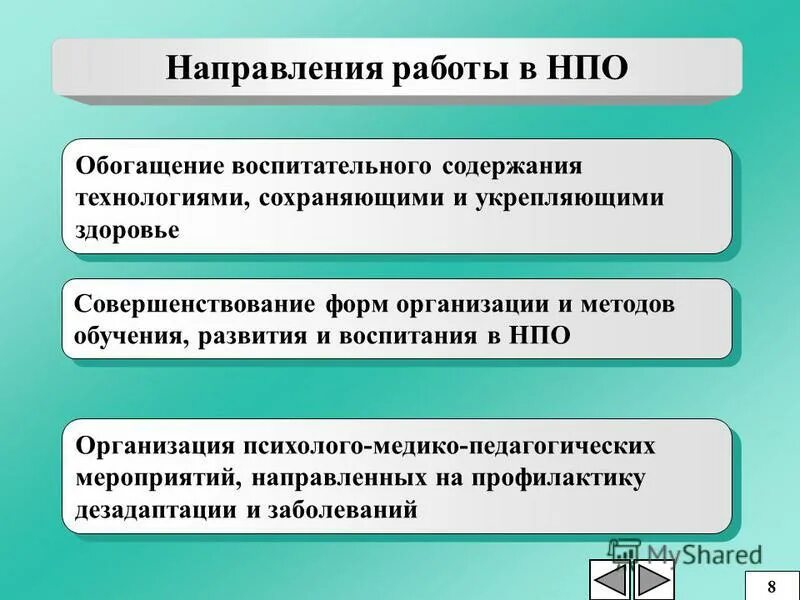 Направления работы в НПО

Обогащение воспитательного содержания технологиями, сохраняющими и укрепляющими здоровье

Совершенствование форм организации и методов обучения, развития и воспитания в НПО

Организация психолого-медико-педагогических мероприятий, направленных на профилактику дезадаптации и заболеваний

MyShared

8